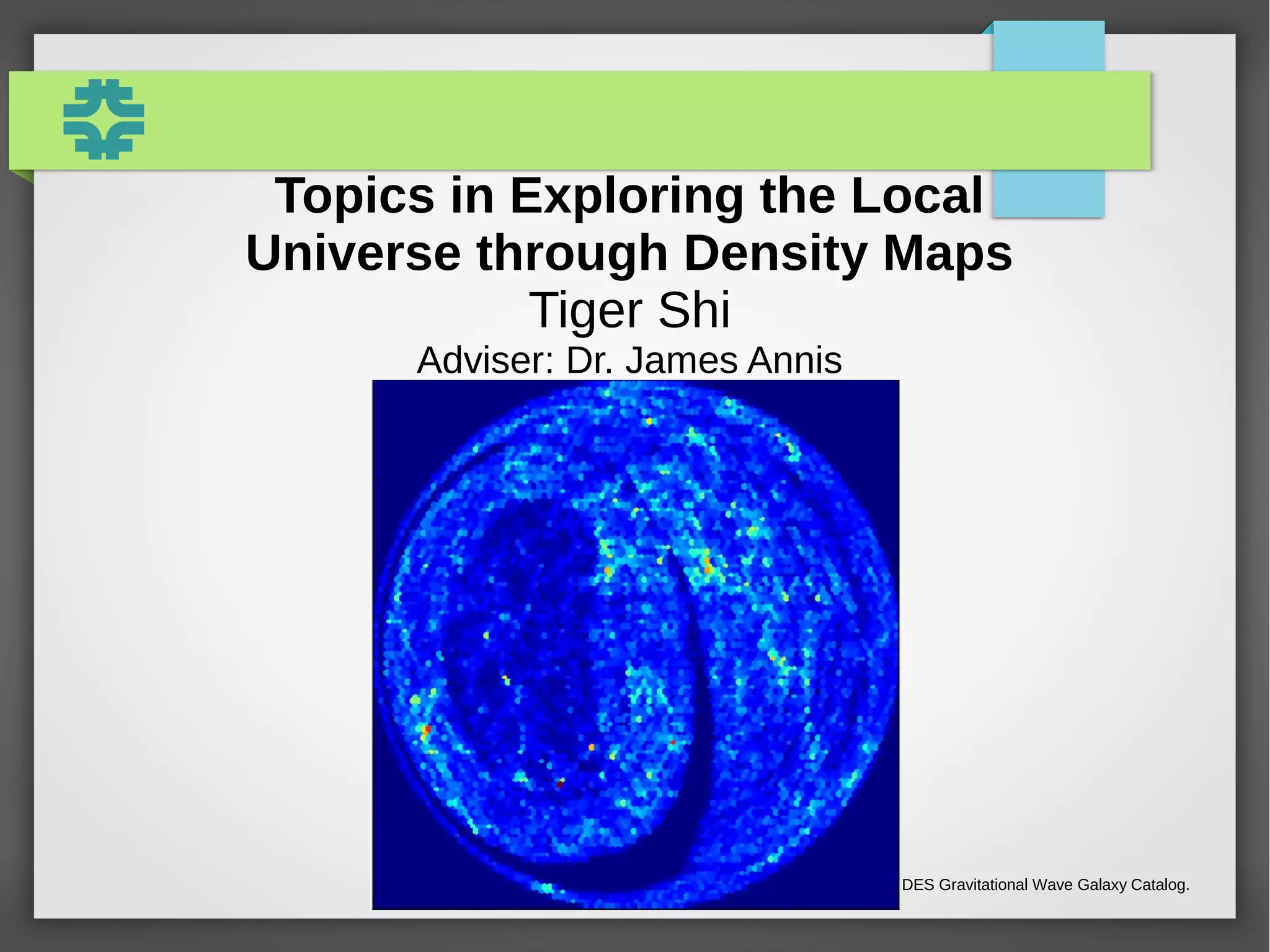 Topics in Exploring the Local Universe through Density Maps

Tiger Shi

Adviser: Dr. James Annis

DES Gravitational Wave Galaxy Catalog.